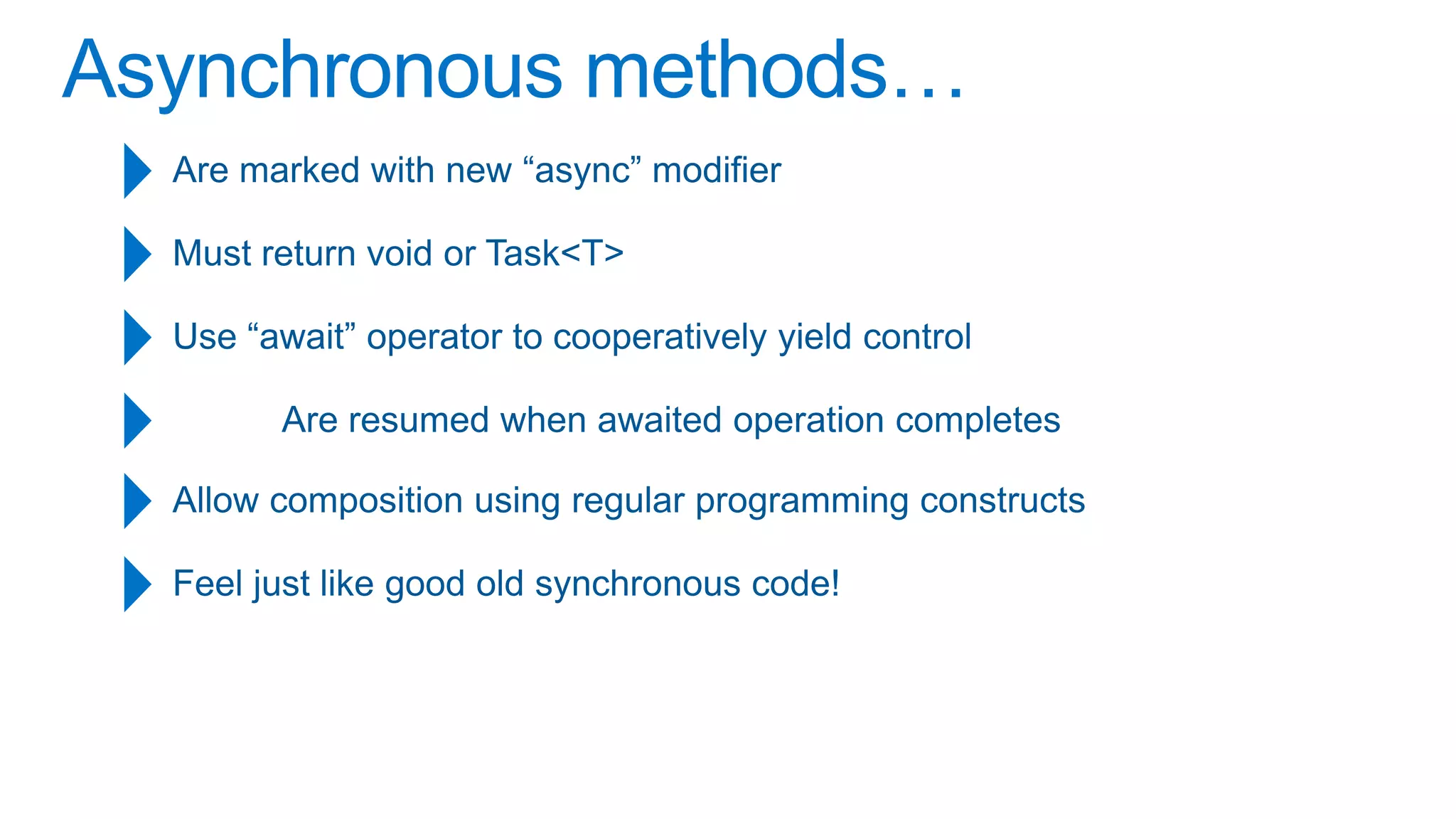 Asynchronous methods…

Are marked with new “async” modifier

Must return void or Task<T>

Use “await” operator to cooperatively yield control

Are resumed when awaited operation completes

Allow composition using regular programming constructs

Feel just like good old synchronous code!